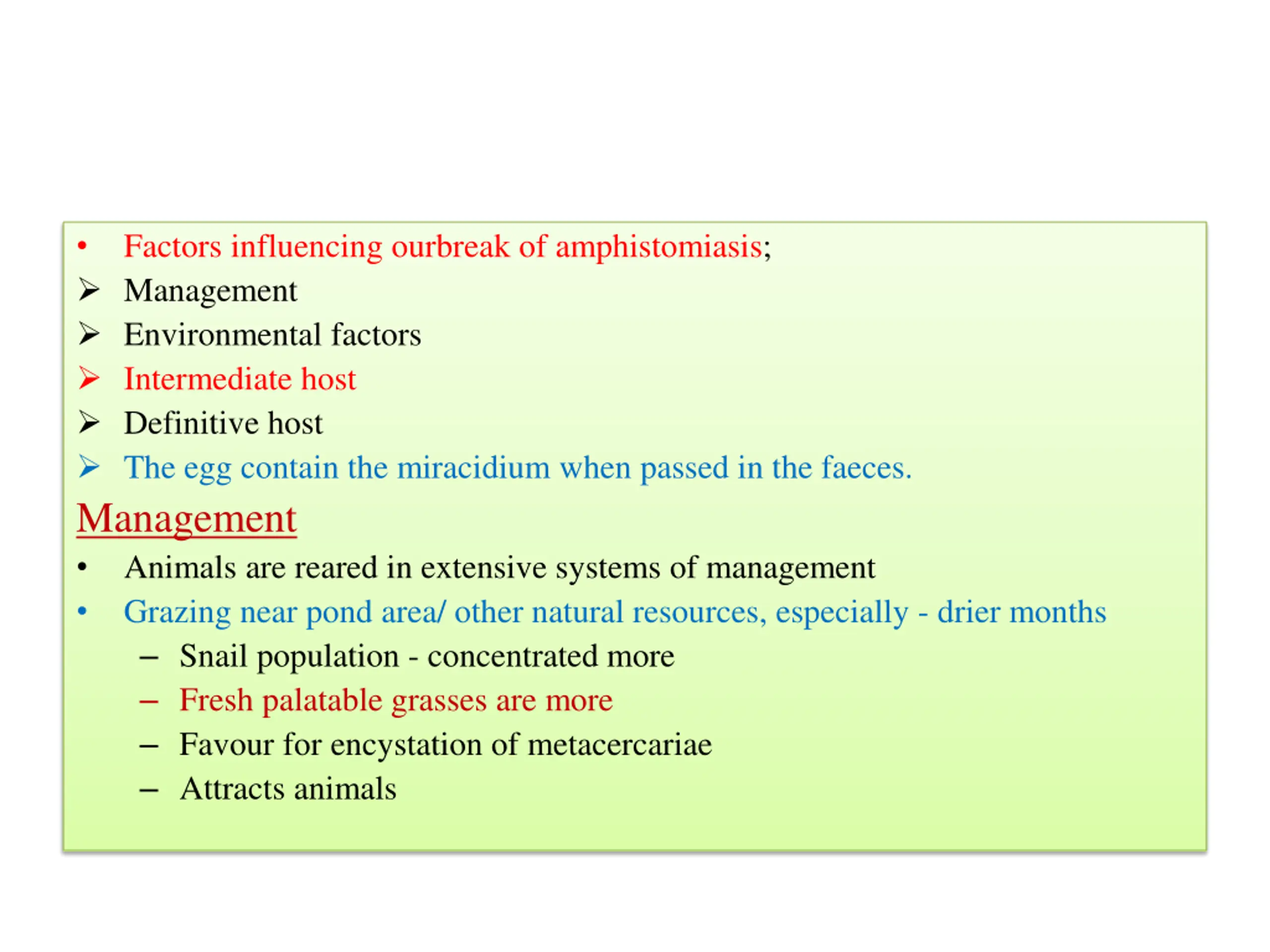 • Factors influencing ourbreak of amphistomiasis;
➢ Management
➢ Environmental factors
➢ Intermediate host
➢ Definitive host
➢ The egg contain the miracidium when passed in the faeces.

Management

• Animals are reared in extensive systems of management
• Grazing near pond area/ other natural resources, especially - drier months
– Snail population - concentrated more
– Fresh palatable grasses are more
– Favour for encystation of metacercariae
– Attracts animals